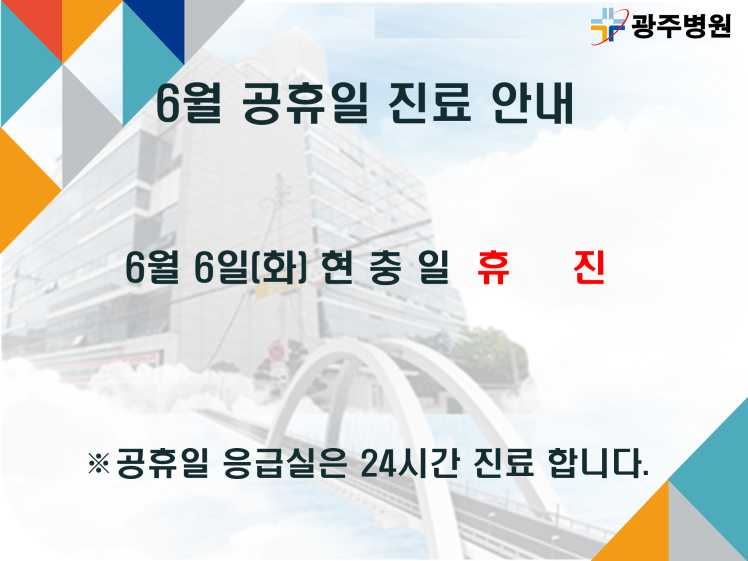 광주병원

6월 공휴일 진료 안내

6월 6일(화) 현 충 일 휴 진

※공휴일 응급실은 24시간 진료 합니다.